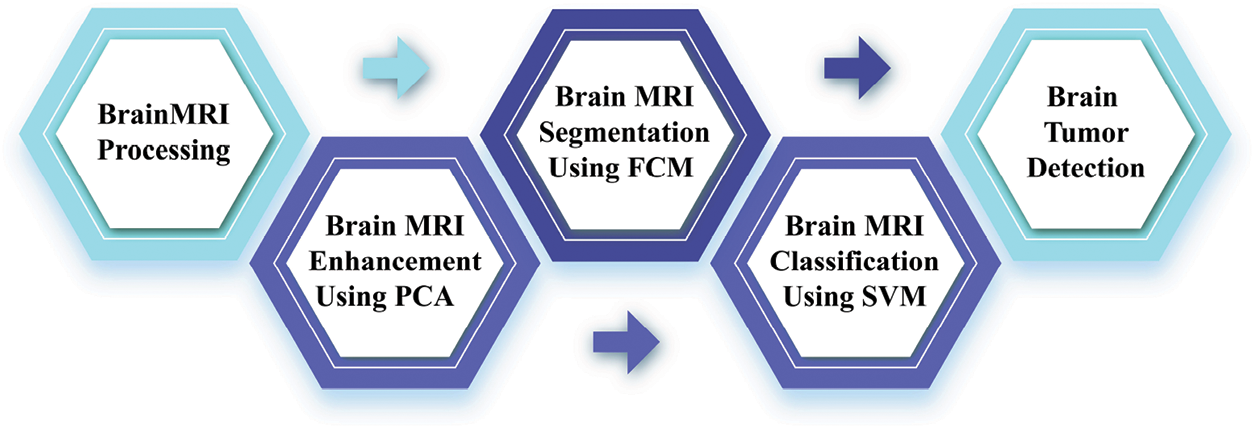 BrainMRI Processing

Brain MRI Enhancement Using PCA

Brain MRI Segmentation Using FCM

Brain MRI Classification Using SVM

Brain Tumor Detection